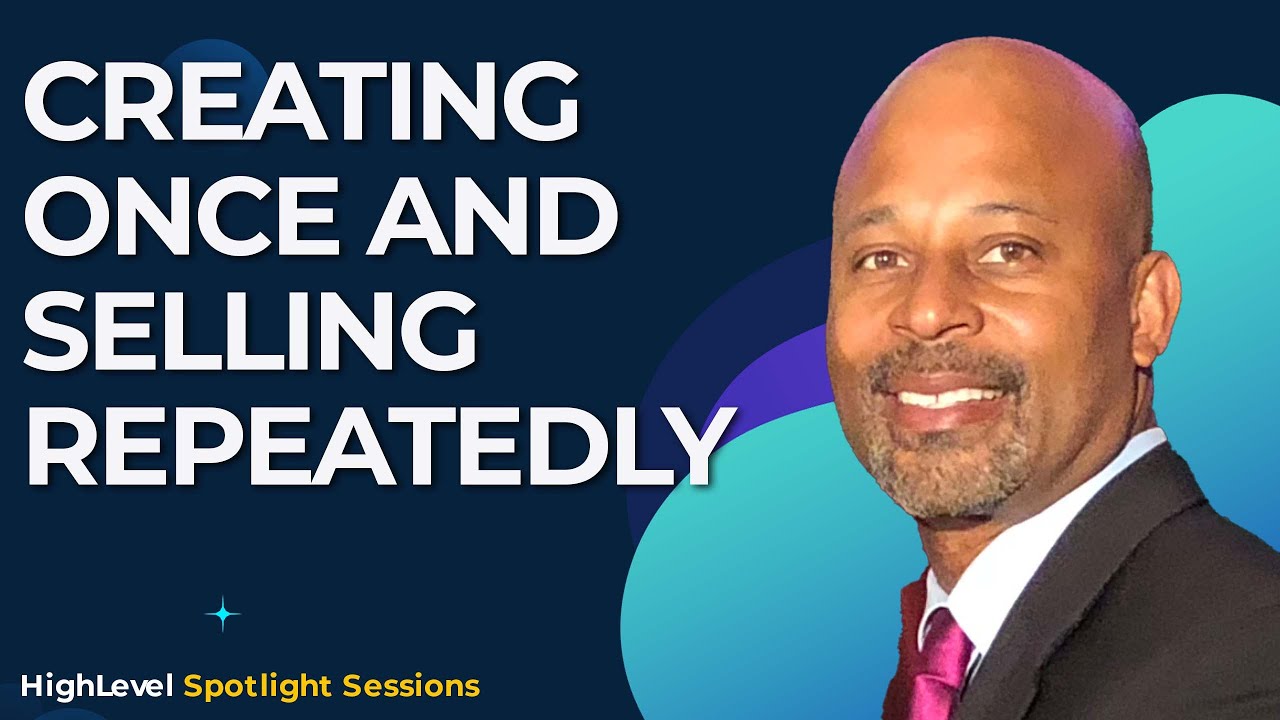 CREATING ONCE AND SELLING REPEATEDLY

HighLevel Spotlight Sessions